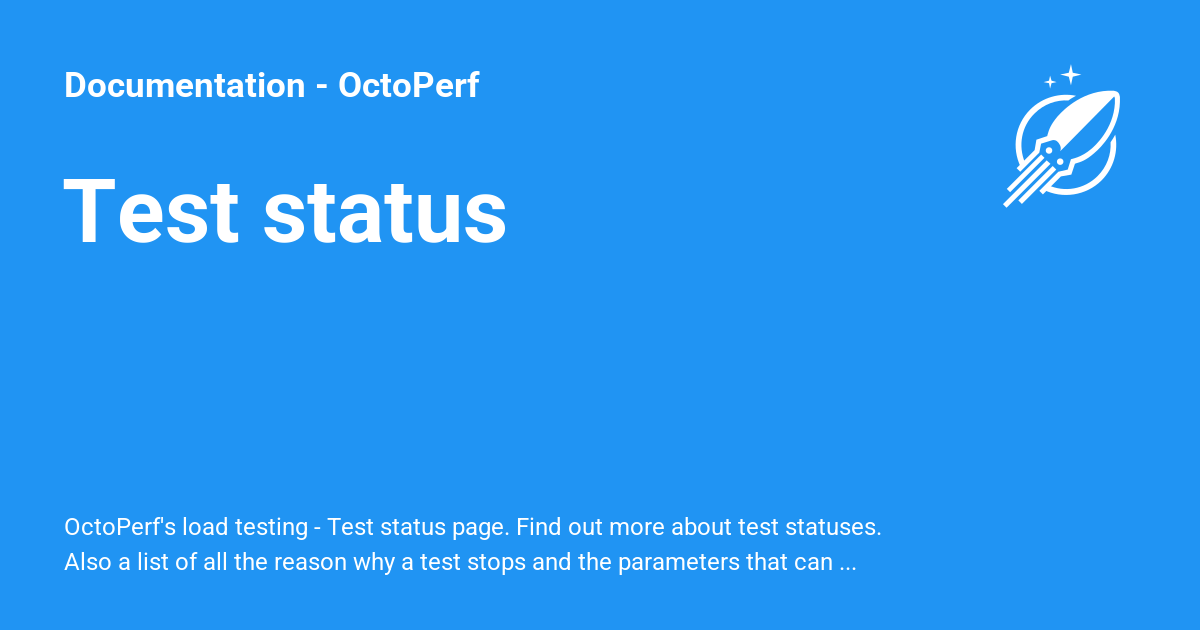 Documentation - OctoPerf

Test status

OctoPerf's load testing - Test status page. Find out more about test statuses. Also a list of all the reason why a test stops and the parameters that can ...